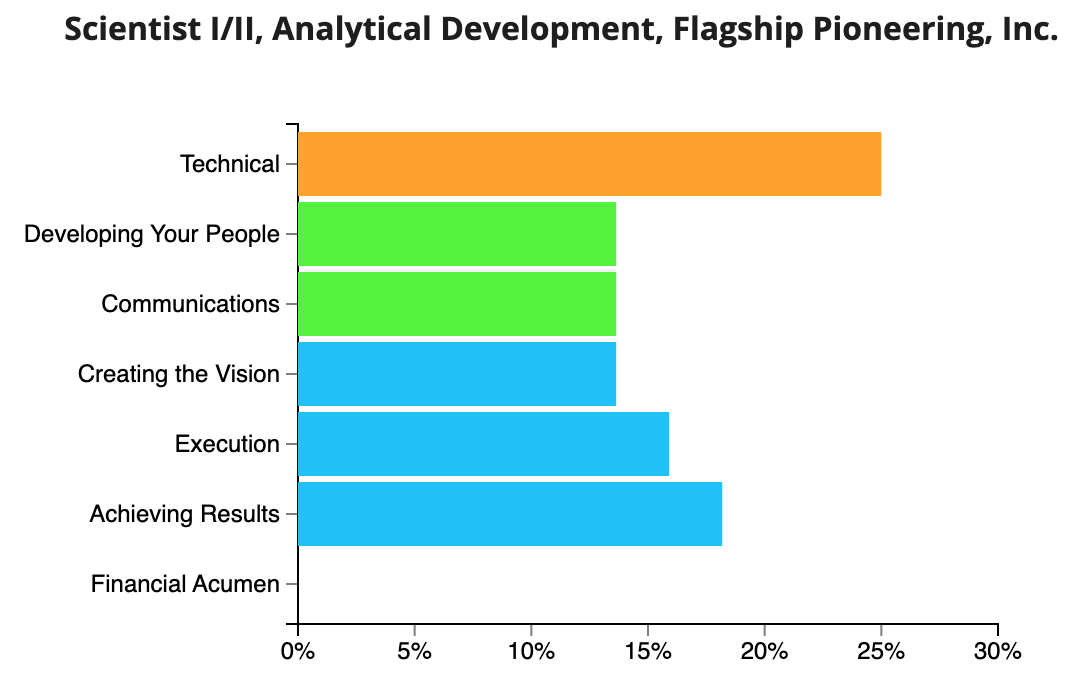 Scientist I/II, Analytical Development, Flagship Pioneering, Inc.

Technical
Developing Your People
Communications
Creating the Vision
Execution
Achieving Results
Financial Acumen

0%
5%
10%
15%
20%
25%
30%